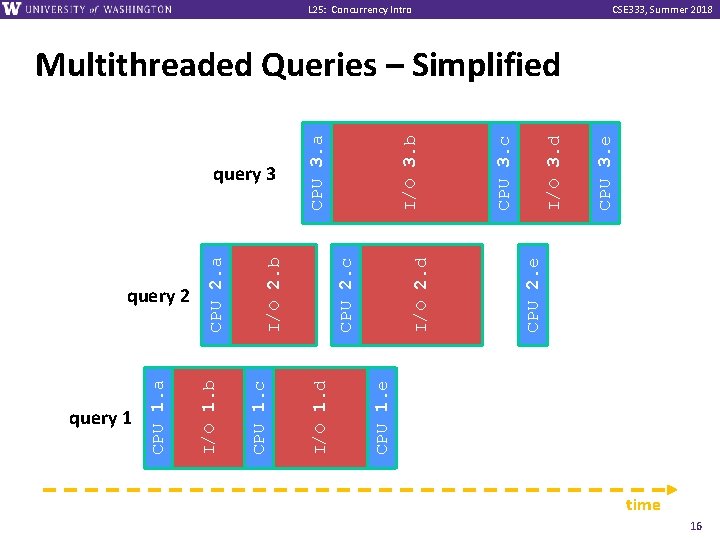 W UNIVERSITY of WASHINGTON

L25: Concurrency Intro

CSE333, Summer 2018

Multithreaded Queries – Simplified

query 3

CPU 3.a

I/O 3.b

CPU 3.c

I/O 3.d

CPU 3.e

query 2

CPU 2.a

I/O 2.b

CPU 2.c

I/O 2.d

CPU 2.e

query 1

CPU 1.a

I/O 1.b

CPU 1.c

I/O 1.d

CPU 1.e

time

16